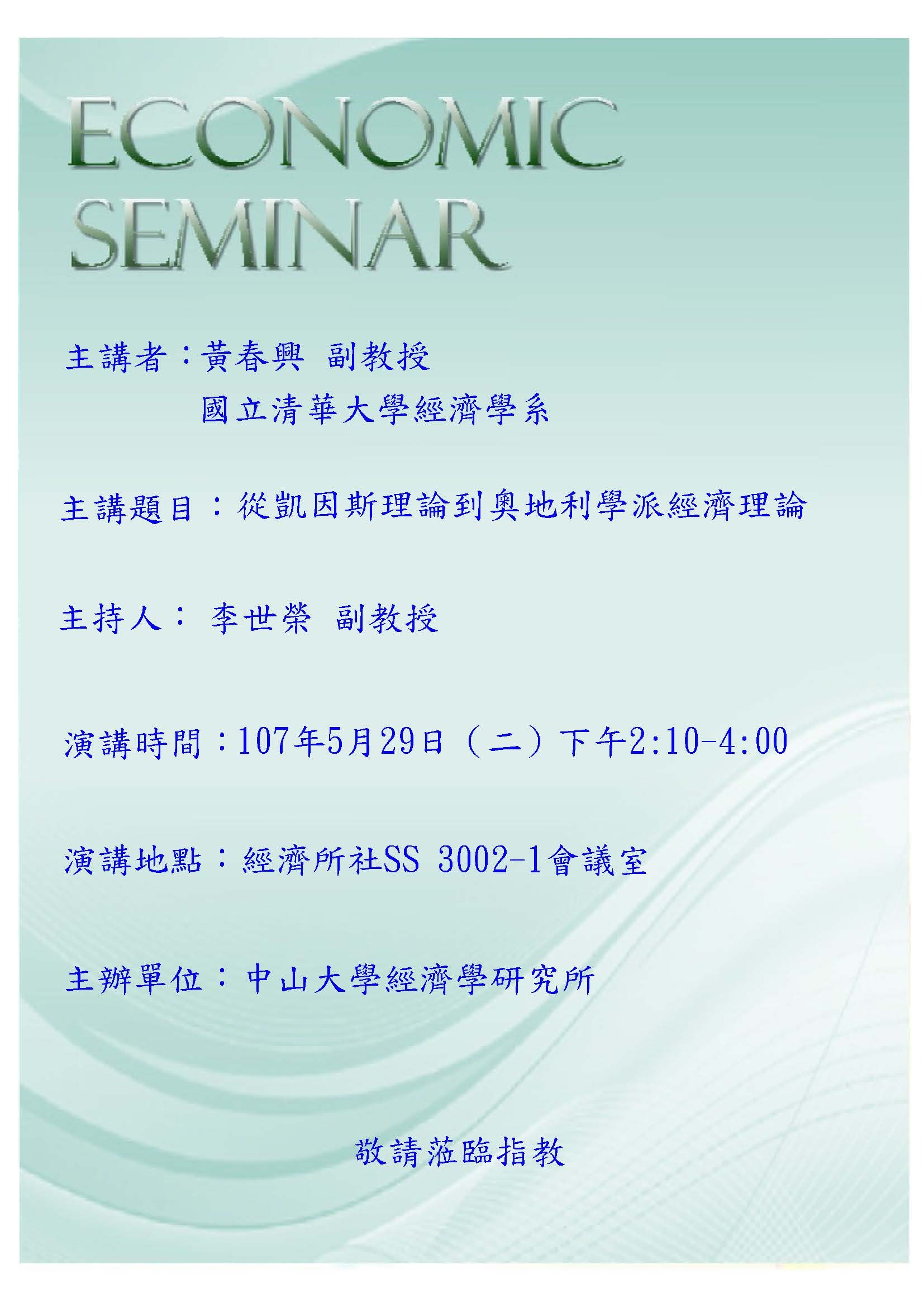 ECONOMIC SEMINAR

主講者：黃春興 副教授
國立清華大學經濟學系

主講題目：從凱因斯理論到奧地利學派經濟理論

主持人： 李世榮 副教授

演講時間：107年5月29日（二）下午2:10-4:00

演講地點：經濟所社SS 3002-1會議室

主辦單位：中山大學經濟學研究所

敬請蒞臨指教